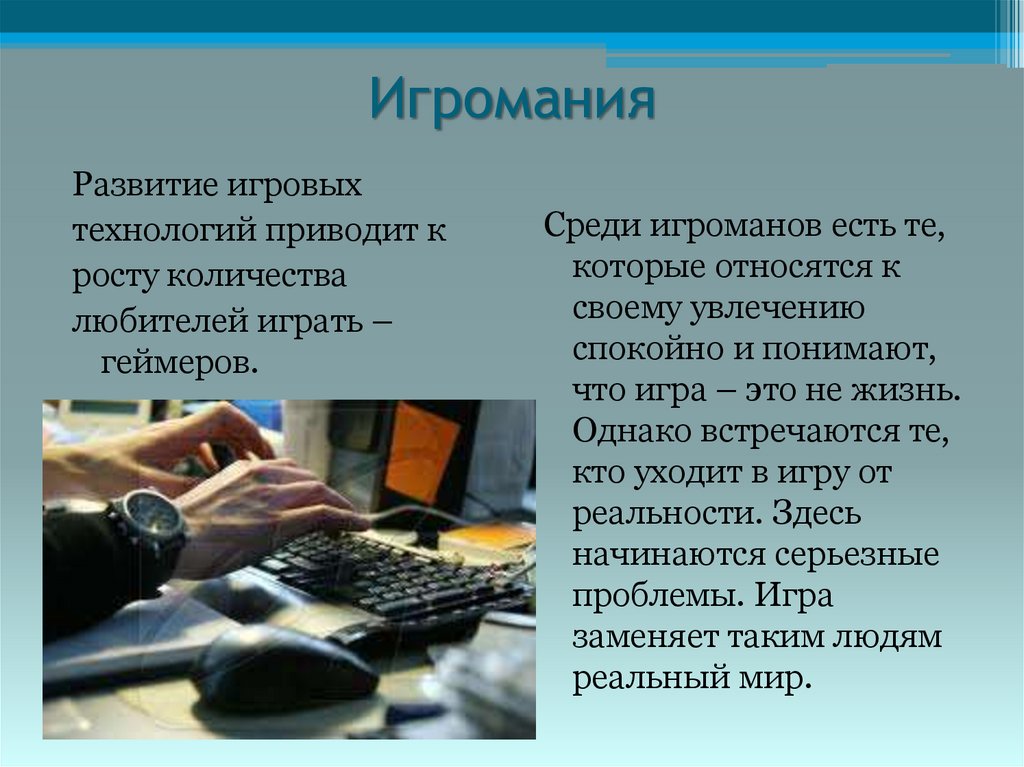 Игромания

Развитие игровых технологий приводит к росту количества любителей играть – геймеров.

Среди игроманов есть те, которые относятся к своему увлечению спокойно и понимают, что игра – это не жизнь. Однако встречаются те, кто уходит в игру от реальности. Здесь начинаются серьезные проблемы. Игра заменяет таким людям реальный мир.